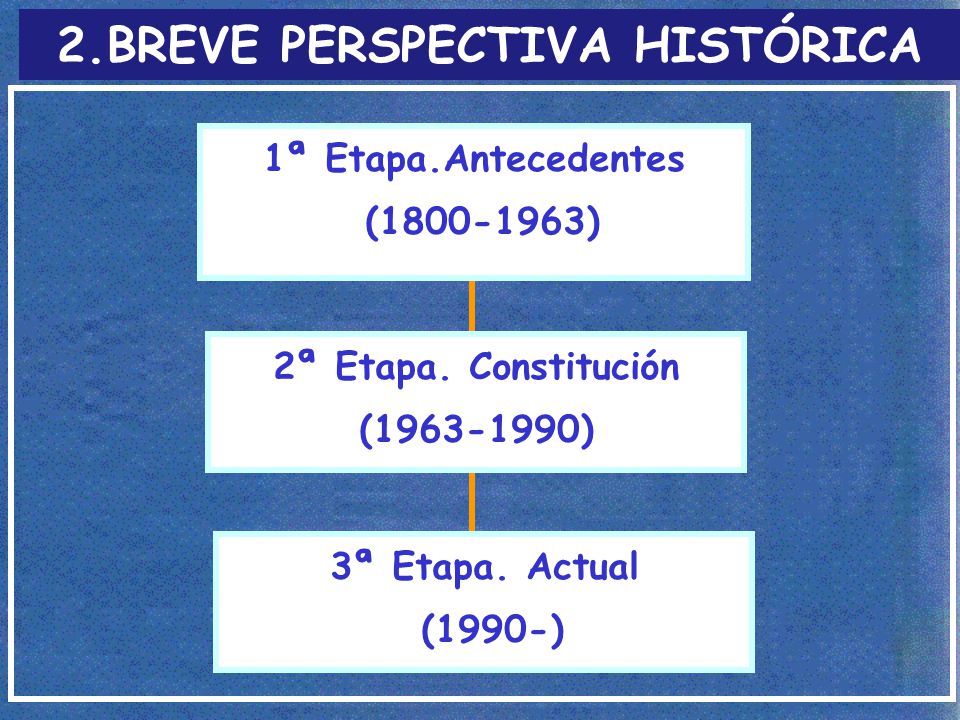 2.BREVE PERSPECTIVA HISTÓRICA

1ª Etapa.Antecedentes
(1800-1963)

2ª Etapa. Constitución
(1963-1990)

3ª Etapa. Actual
(1990-)